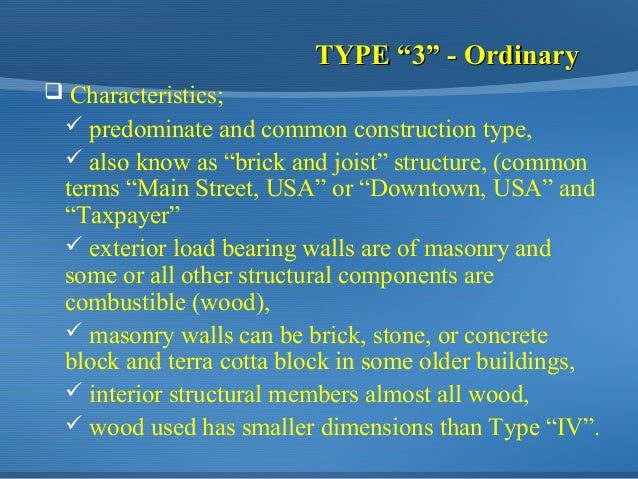 TYPE “3” - Ordinary

❑ Characteristics;

✓ predominate and common construction type,

✓ also know as “brick and joist” structure, (common terms “Main Street, USA” or “Downtown, USA” and “Taxpayer”

✓ exterior load bearing walls are of masonry and some or all other structural components are combustible (wood),

✓ masonry walls can be brick, stone, or concrete block and terra cotta block in some older buildings,

✓ interior structural members almost all wood,

✓ wood used has smaller dimensions than Type “IV”.